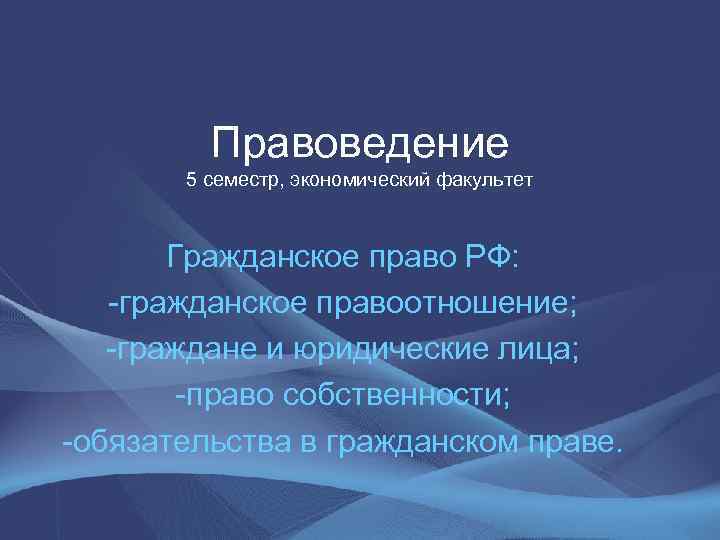 Правоведение
5 семестр, экономический факультет

Гражданское право РФ:
-гражданское правоотношение;
-граждане и юридические лица;
-право собственности;
-обязательства в гражданском праве.